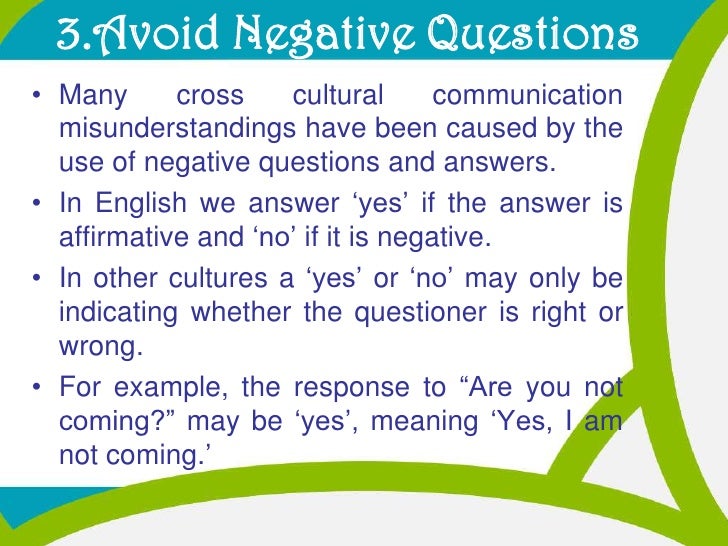 3.Avoid Negative Questions

• Many cross cultural communication misunderstandings have been caused by the use of negative questions and answers.

• In English we answer ‘yes’ if the answer is affirmative and ‘no’ if it is negative.

• In other cultures a ‘yes’ or ‘no’ may only be indicating whether the questioner is right or wrong.

• For example, the response to “Are you not coming?” may be ‘yes’, meaning ‘Yes, I am not coming.’